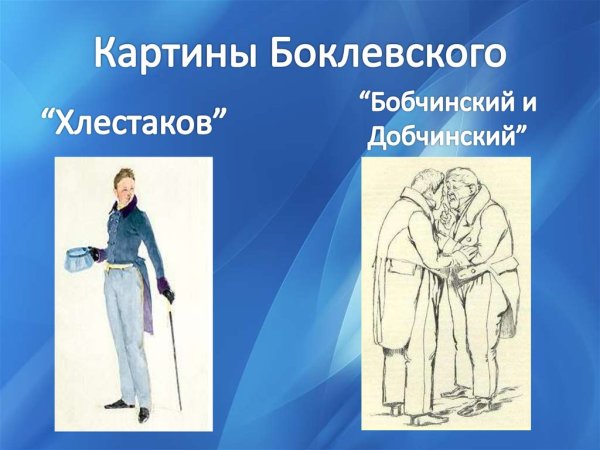 Картины Боклевского

“Хлестаков”

“Бобчинский и Добчинский”